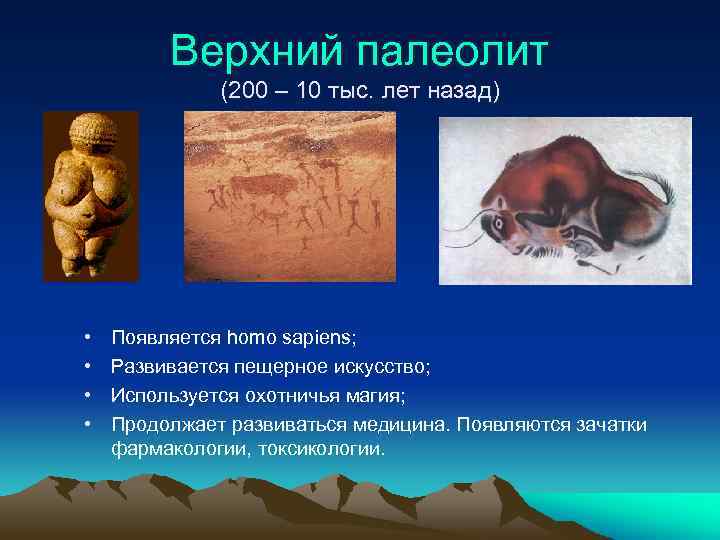 Верхний палеолит
(200 – 10 тыс. лет назад)

• Появляется homo sapiens;
• Развивается пещерное искусство;
• Используется охотничья магия;
• Продолжает развиваться медицина. Появляются зачатки фармакологии, токсикологии.